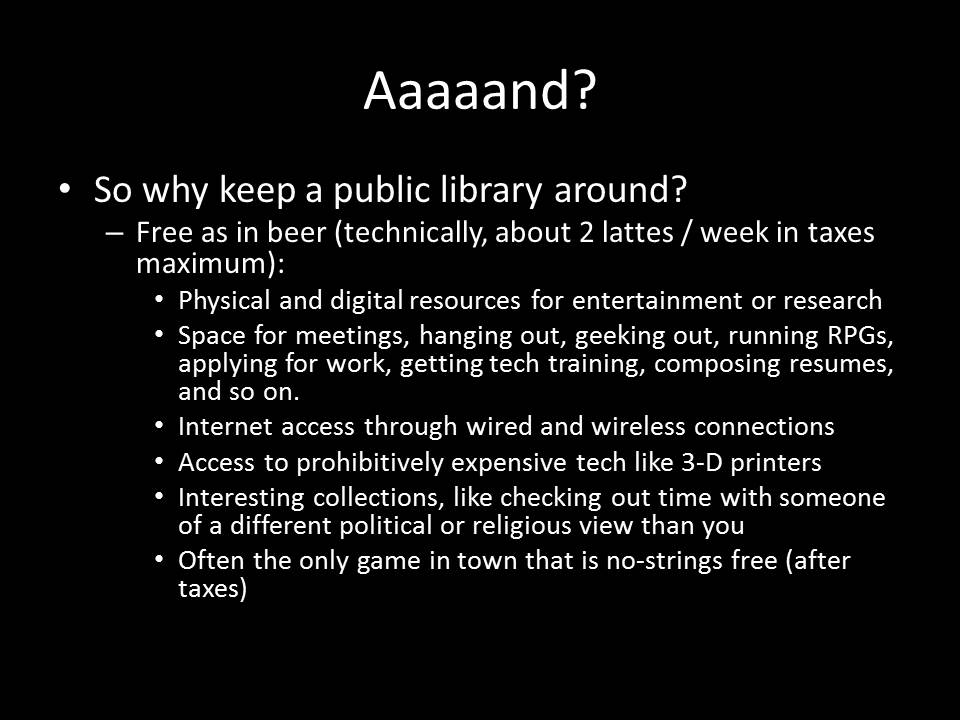 Aaaaand?

• So why keep a public library around?
– Free as in beer (technically, about 2 lattes / week in taxes maximum):
• Physical and digital resources for entertainment or research
• Space for meetings, hanging out, geeking out, running RPGs, applying for work, getting tech training, composing resumes, and so on.
• Internet access through wired and wireless connections
• Access to prohibitively expensive tech like 3-D printers
• Interesting collections, like checking out time with someone of a different political or religious view than you
• Often the only game in town that is no-strings free (after taxes)